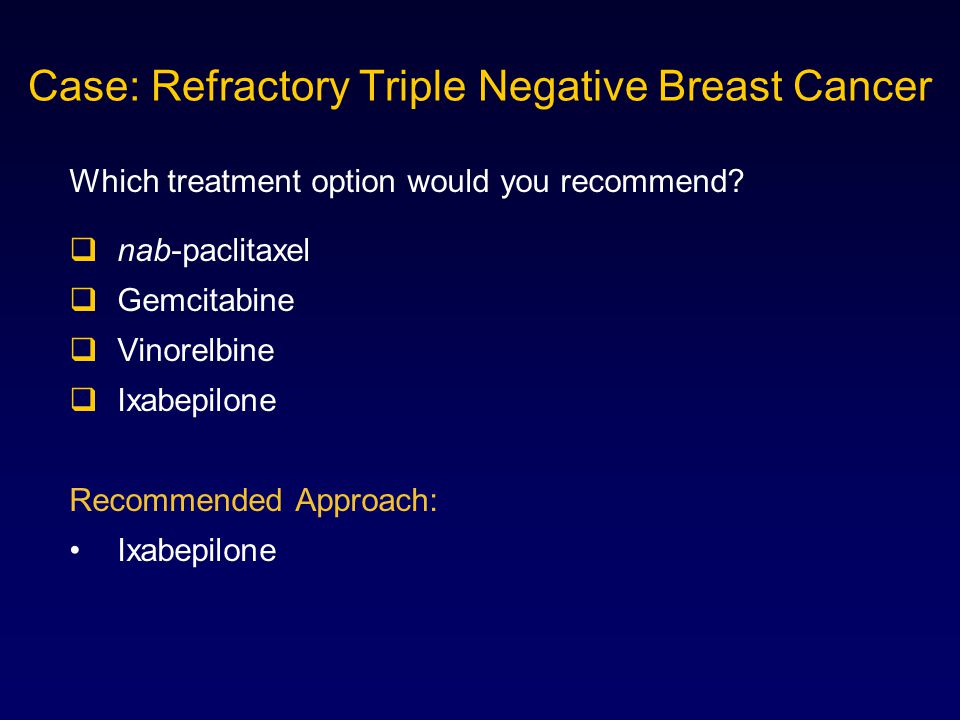 Case: Refractory Triple Negative Breast Cancer

Which treatment option would you recommend?

❑ nab-paclitaxel
❑ Gemcitabine
❑ Vinorelbine
❑ Ixabepilone

Recommended Approach:

• Ixabepilone